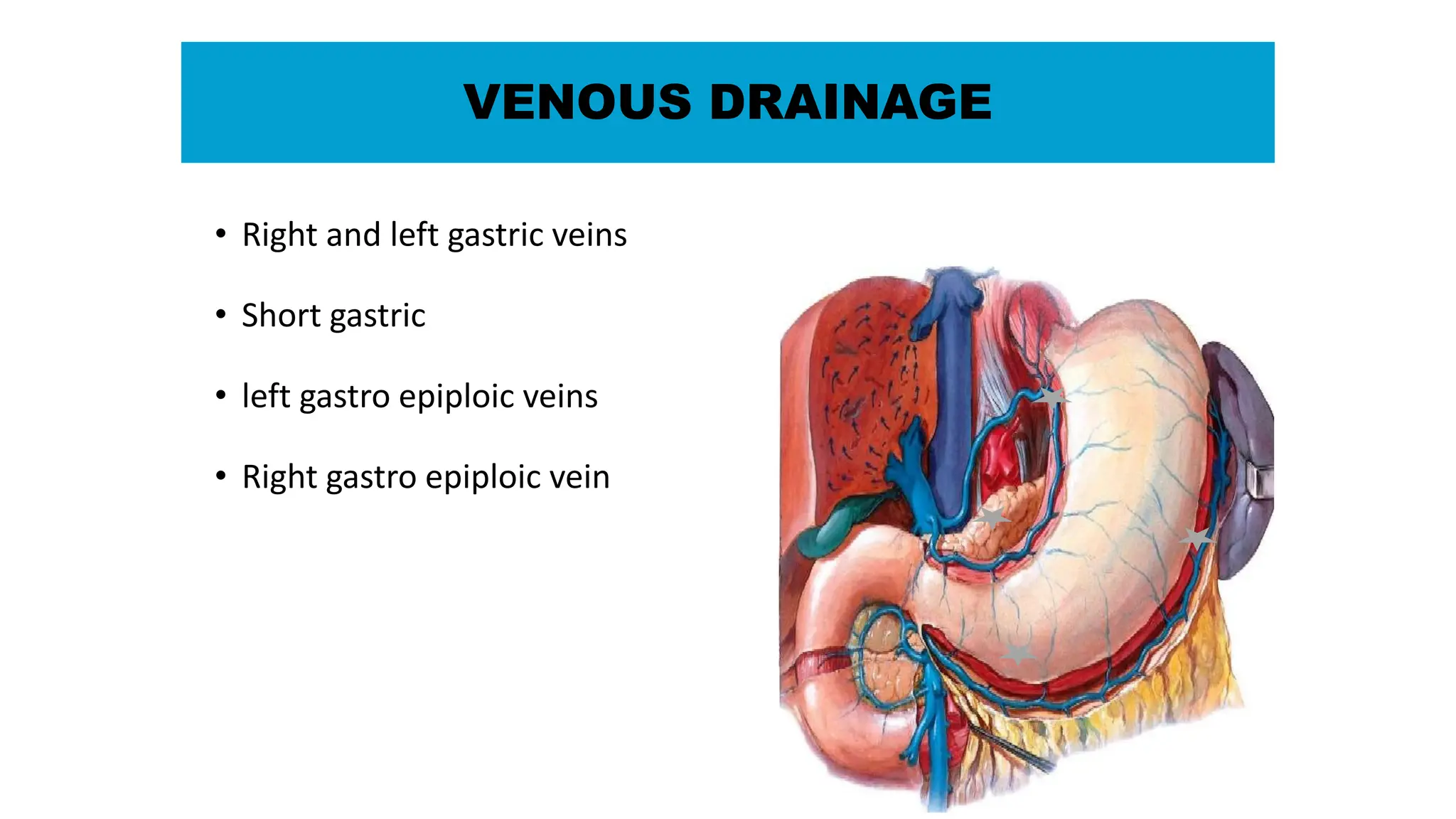 VENOUS DRAINAGE

• Right and left gastric veins

• Short gastric

• left gastro epiploic veins

• Right gastro epiploic vein